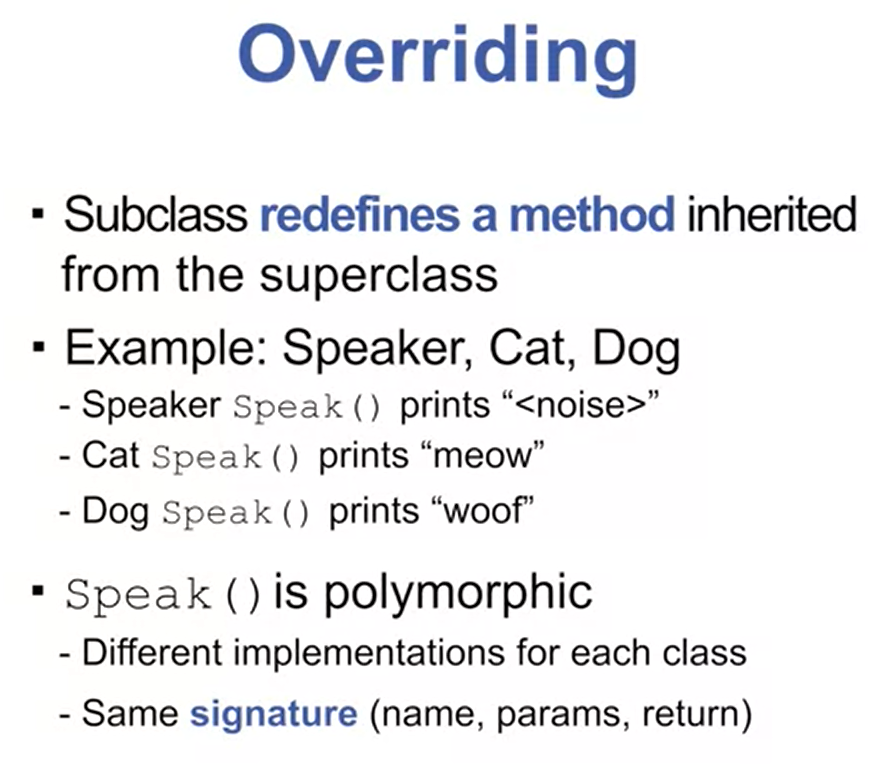 Overriding

▪ Subclass redefines a method inherited from the superclass

▪ Example: Speaker, Cat, Dog
- Speaker Speak() prints “<noise>”
- Cat Speak() prints “meow”
- Dog Speak() prints “woof”

▪ Speak() is polymorphic
- Different implementations for each class
- Same signature (name, params, return)